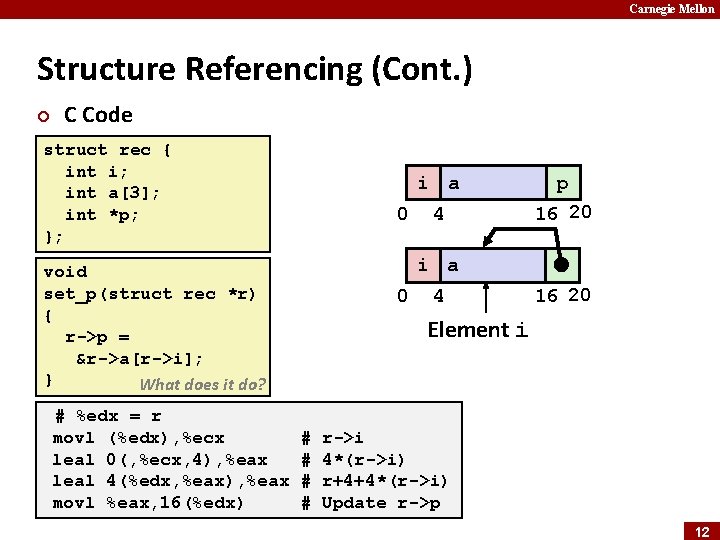 Carnegie Mellon

Structure Referencing (Cont.)

C Code

struct rec {
  int i;
  int a[3];
  int *p;
};

void
set_p(struct rec *r)
{
  r->p =
   &r->a[r->i];
}

What does it do?

i a p
0 4 16 20

i a
0 4 16 20

Element i

# %edx = r
movl (%edx),%ecx # r->i
leal 0(,%ecx,4),%eax # 4*(r->i)
leal 4(%edx,%eax),%eax # r+4+4*(r->i)
movl %eax,16(%edx) # Update r->p

12